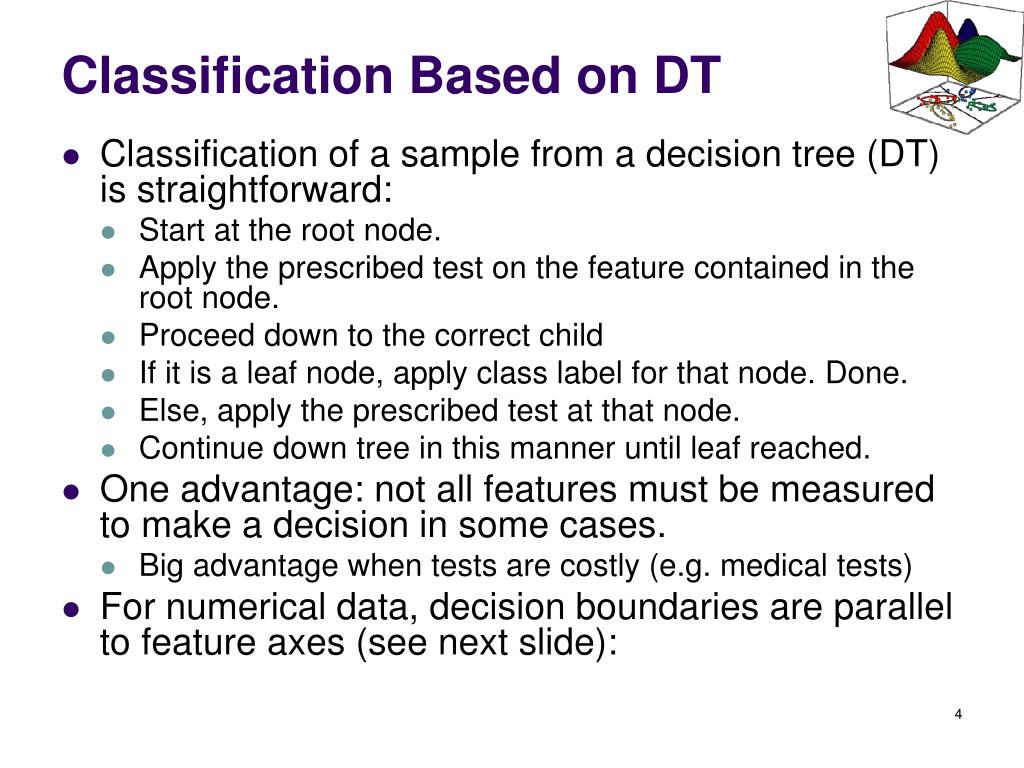 Classification Based on DT

- Classification of a sample from a decision tree (DT) is straightforward:
  - Start at the root node.
  - Apply the prescribed test on the feature contained in the root node.
  - Proceed down to the correct child
  - If it is a leaf node, apply class label for that node. Done.
  - Else, apply the prescribed test at that node.
  - Continue down tree in this manner until leaf reached.
- One advantage: not all features must be measured to make a decision in some cases.
  - Big advantage when tests are costly (e.g. medical tests)
- For numerical data, decision boundaries are parallel to feature axes (see next slide):

4